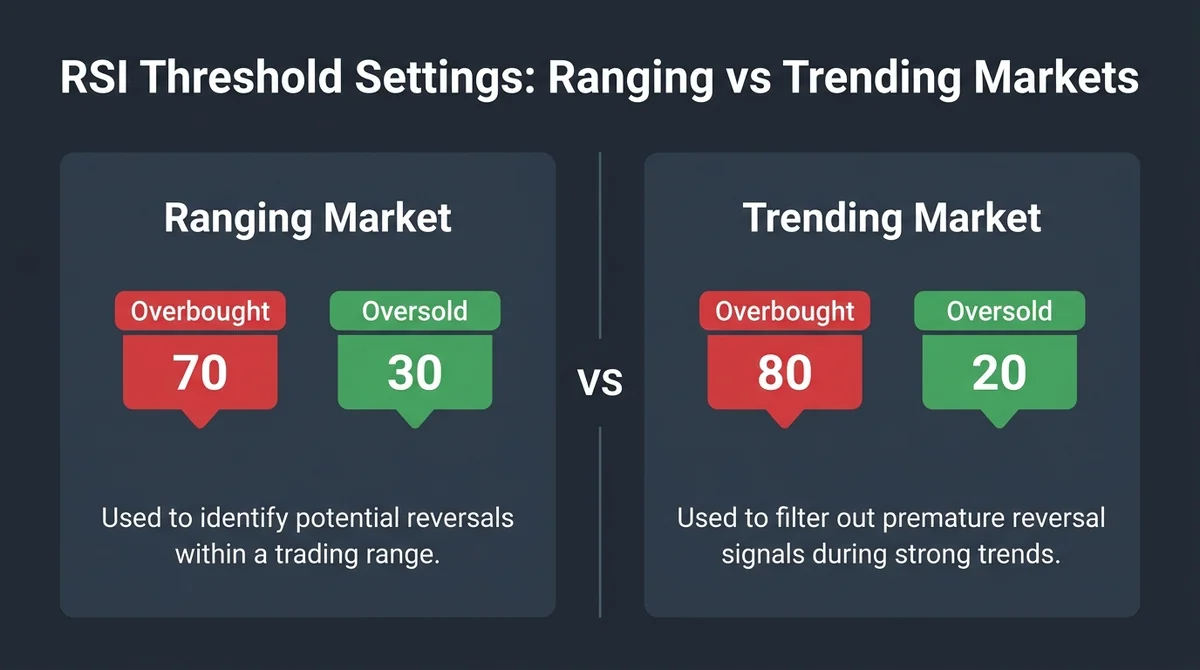 RSI Threshold Settings: Ranging vs Trending Markets

Ranging Market

Overbought
70

Oversold
30

Used to identify potential reversals within a trading range.

vs

Trending Market

Overbought
80

Oversold
20

Used to filter out premature reversal signals during strong trends.